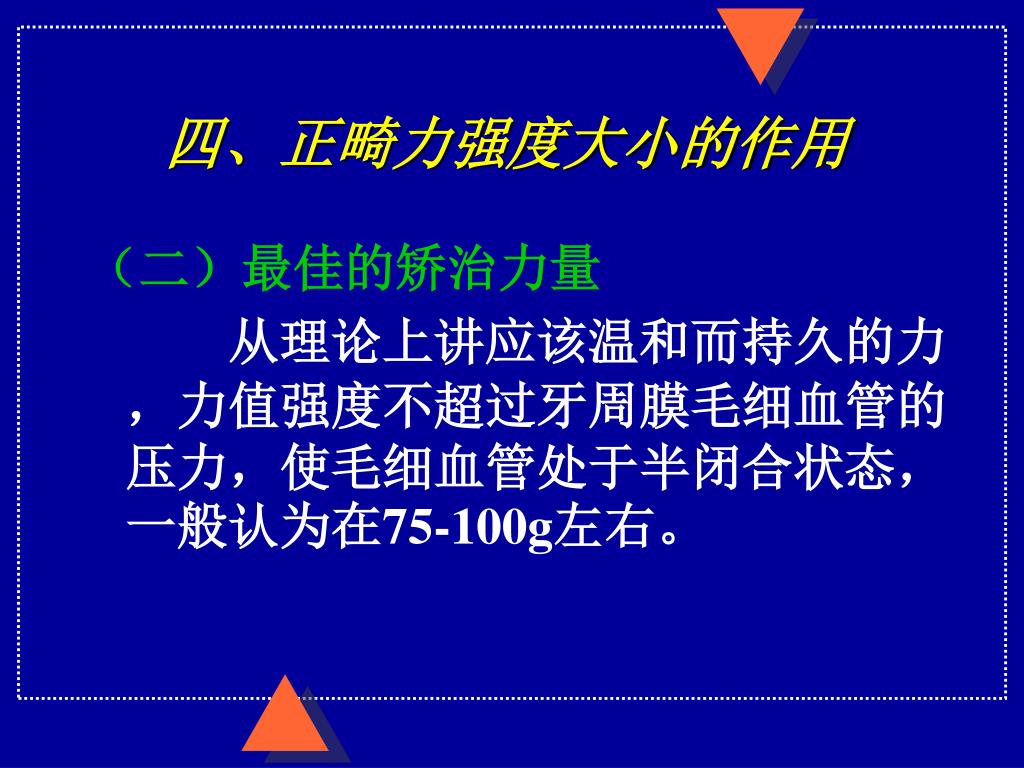 四、正畸力强度大小的作用

（二）最佳的矫治力量

从理论上讲应该温和而持久的力，力值强度不超过牙周膜毛细血管的压力，使毛细血管处于半闭合状态，一般认为在75-100g左右。